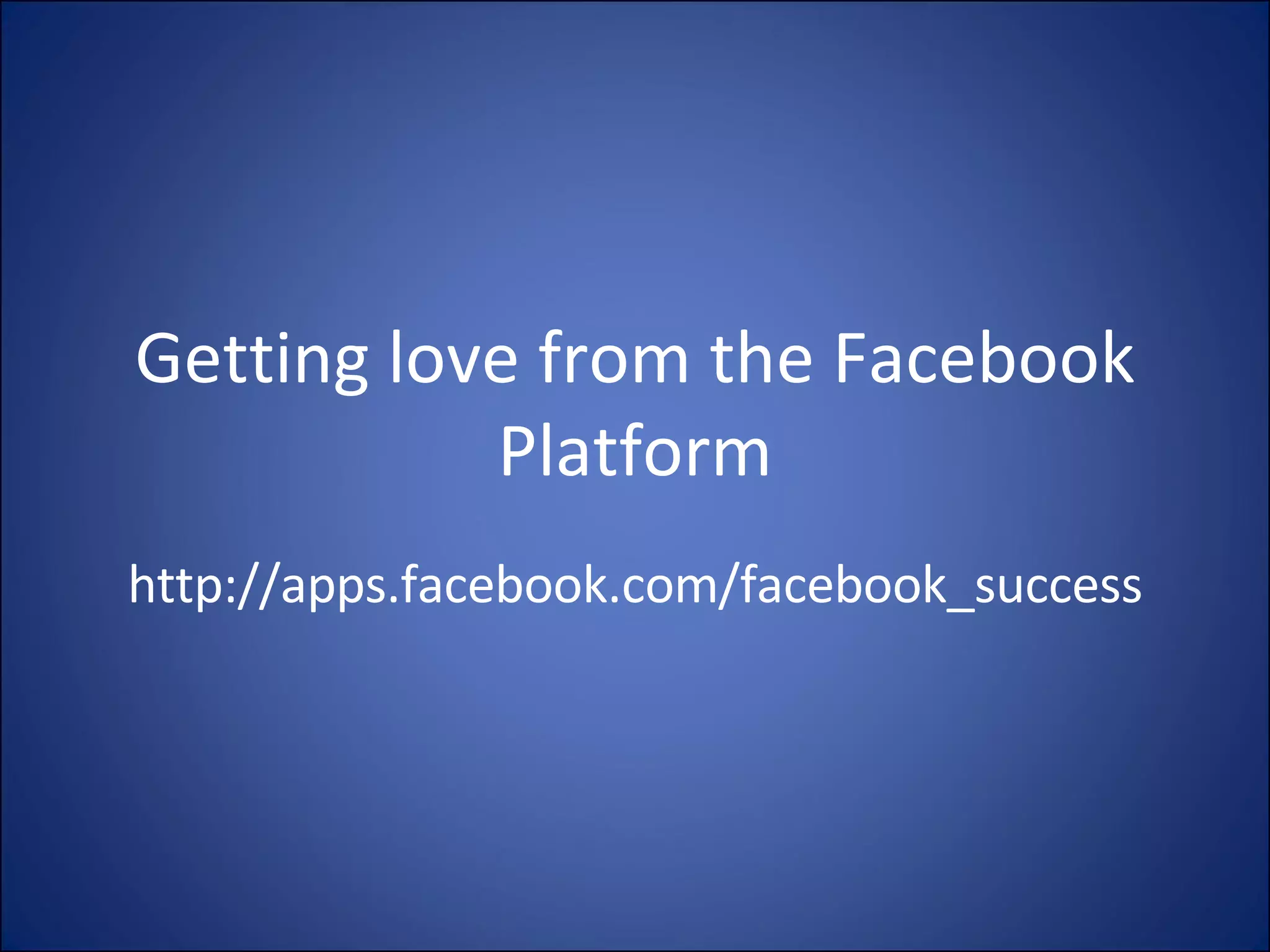 Getting love from the Facebook Platform

http://apps.facebook.com/facebook_success